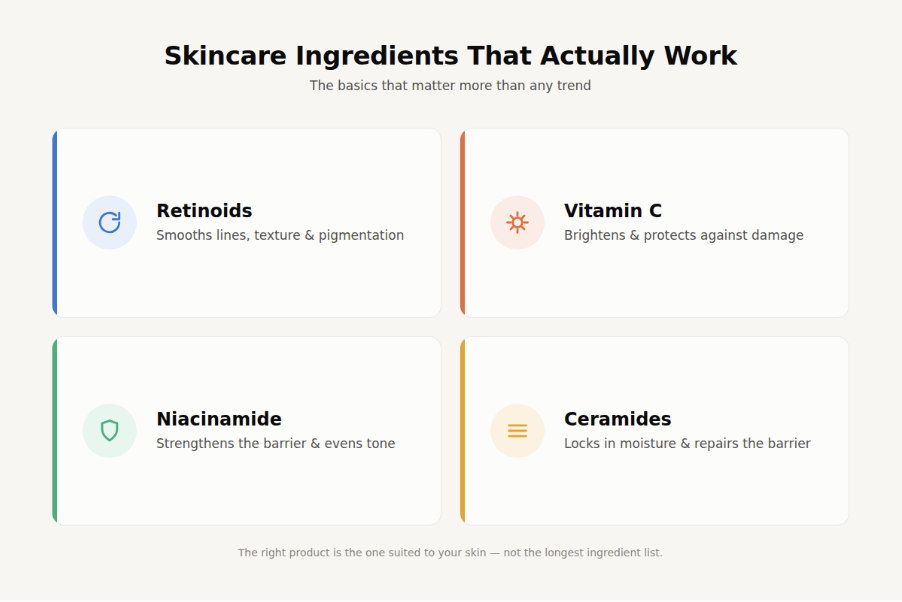 Skincare Ingredients That Actually Work

The basics that matter more than any trend

Retinoids

Smooths lines, texture & pigmentation

Vitamin C

Brightens & protects against damage

Niacinamide

Strengthens the barrier & evens tone

Ceramides

Locks in moisture & repairs the barrier

The right product is the one suited to your skin — not the longest ingredient list.